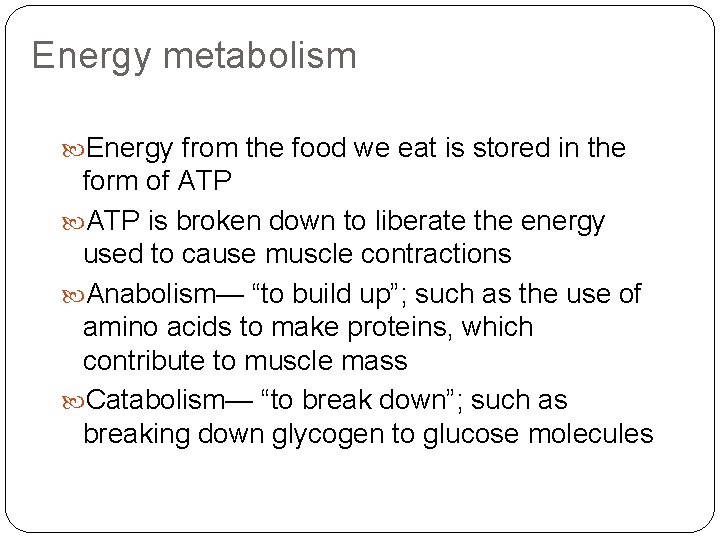 Energy metabolism

Energy from the food we eat is stored in the form of ATP

ATP is broken down to liberate the energy used to cause muscle contractions

Anabolism— “to build up”; such as the use of amino acids to make proteins, which contribute to muscle mass

Catabolism— “to break down”; such as breaking down glycogen to glucose molecules